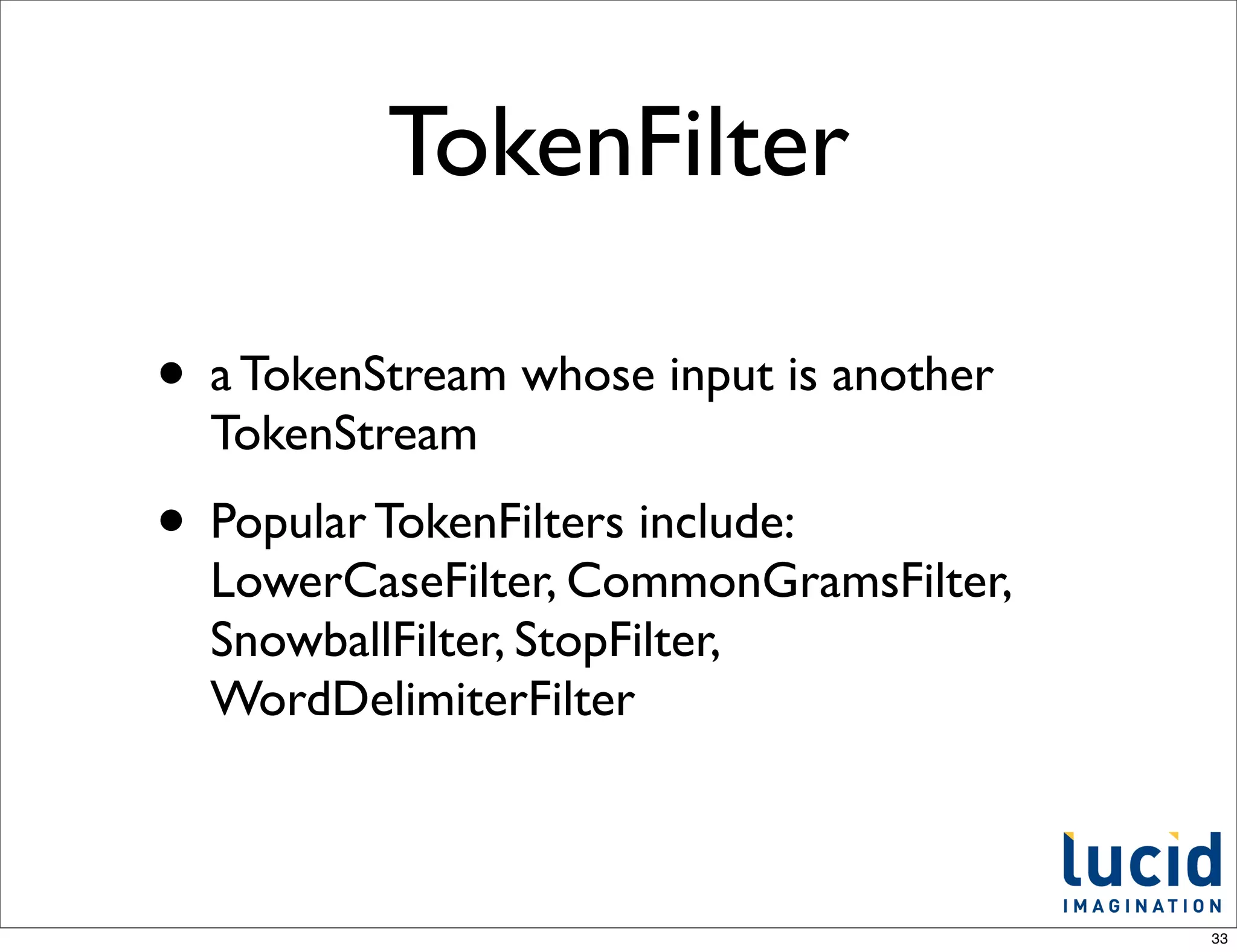 TokenFilter

• a TokenStream whose input is another TokenStream

• Popular TokenFilters include: LowerCaseFilter, CommonGramsFilter, SnowballFilter, StopFilter, WordDelimiterFilter

lucid
IMAGINATION

33